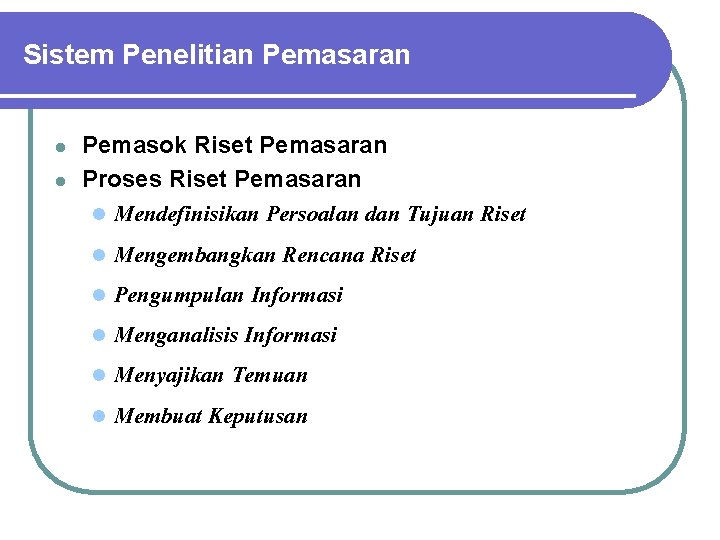 Sistem Penelitian Pemasaran

- Pemasok Riset Pemasaran
- Proses Riset Pemasaran
  - Mendefinisikan Persoalan dan Tujuan Riset
  - Mengembangkan Rencana Riset
  - Pengumpulan Informasi
  - Menganalisis Informasi
  - Menyajikan Temuan
  - Membuat Keputusan